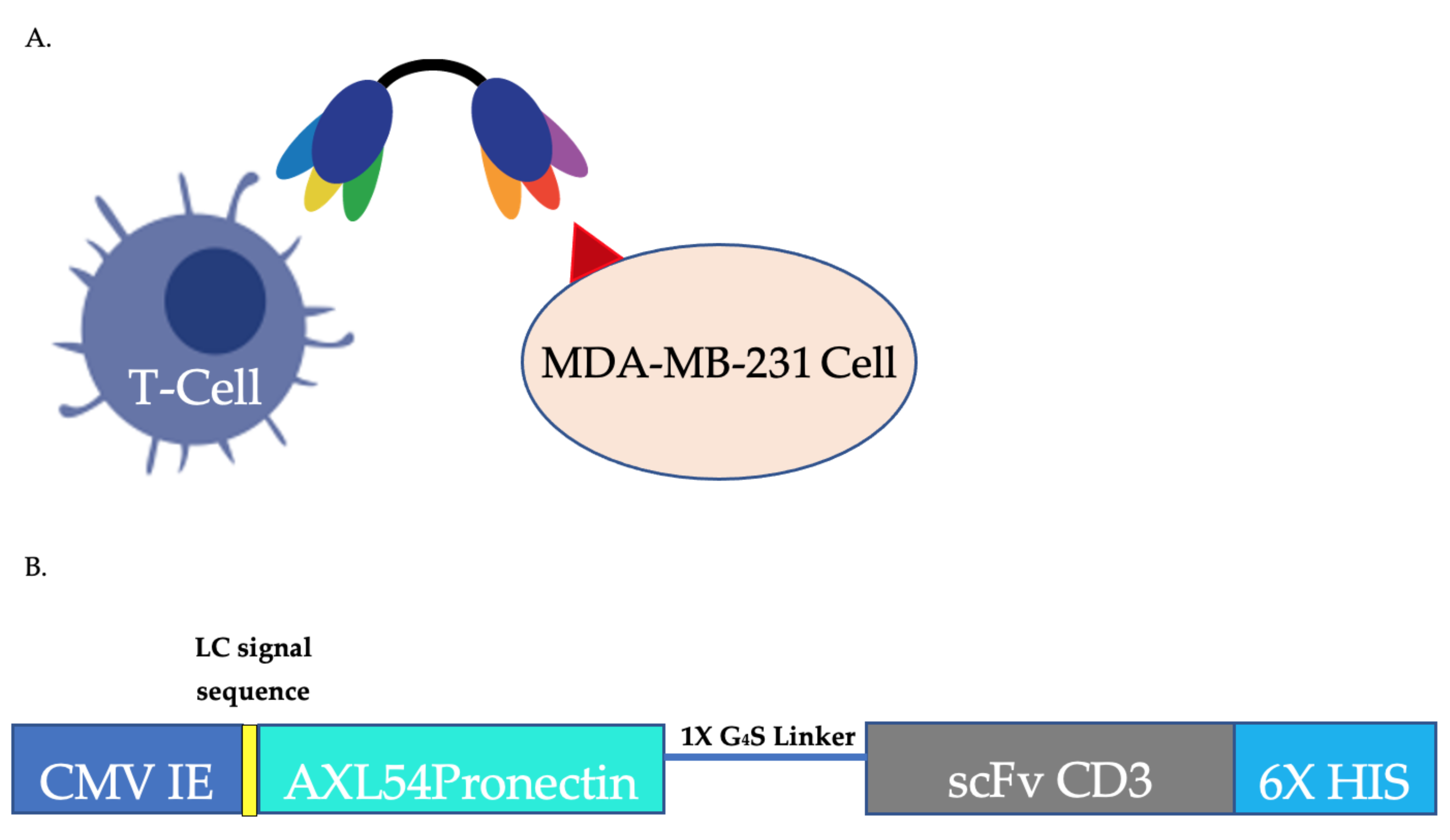 A.

T-Cell

MDA-MB-231 Cell

B.

LC signal sequence

CMV IE

AXL54Pronectin

1X $G_4S$ Linker

scFv CD3

6X HIS